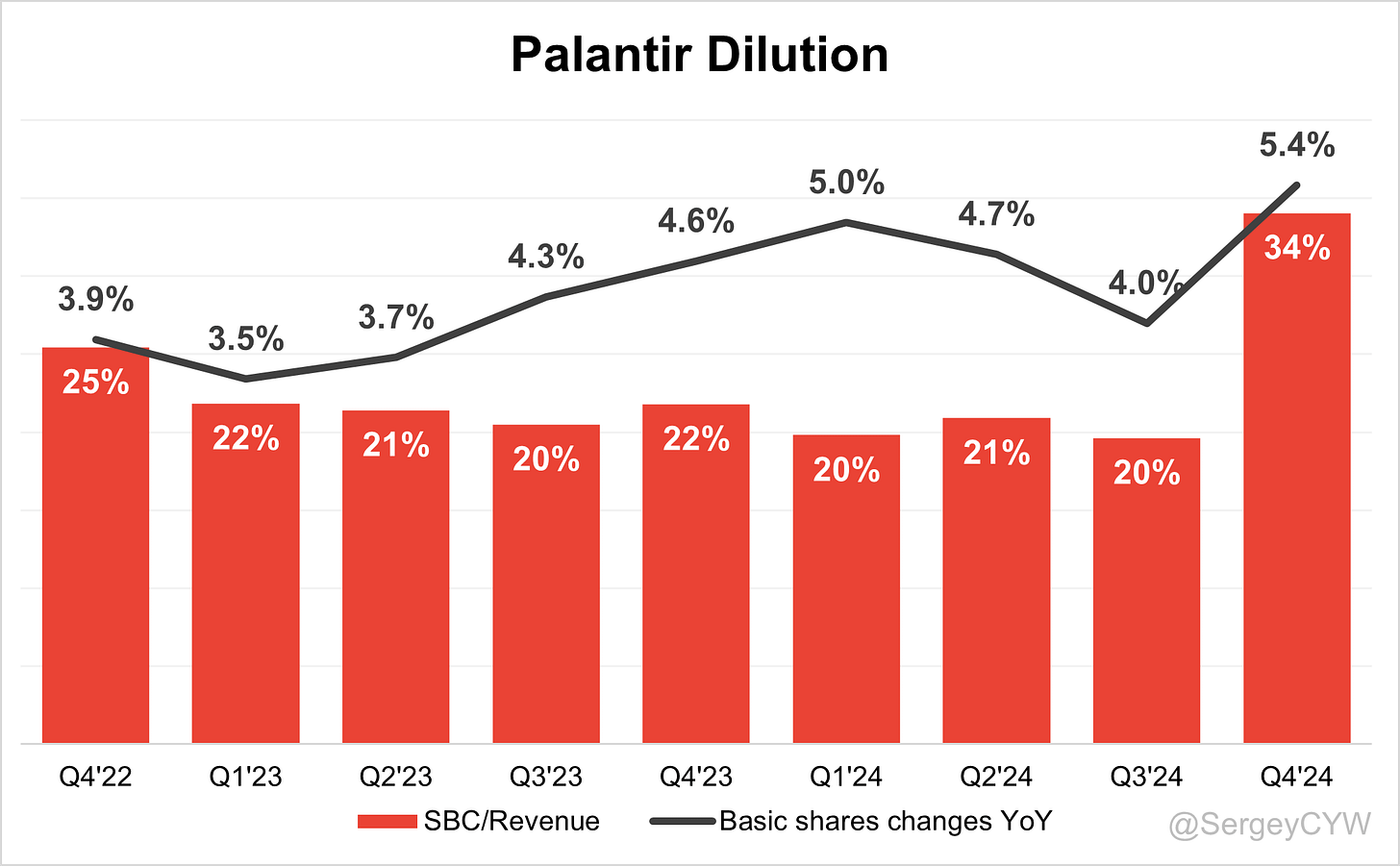 Palantir Dilution

3.9%
3.5%
3.7%
4.3%
4.6%
5.0%
4.7%
4.0%
5.4%

25%
22%
21%
20%
22%
20%
21%
20%
34%

Q4'22
Q1'23
Q2'23
Q3'23
Q4'23
Q1'24
Q2'24
Q3'24
Q4'24

SBC/Revenue
Basic shares changes YoY

@SergeyCYW